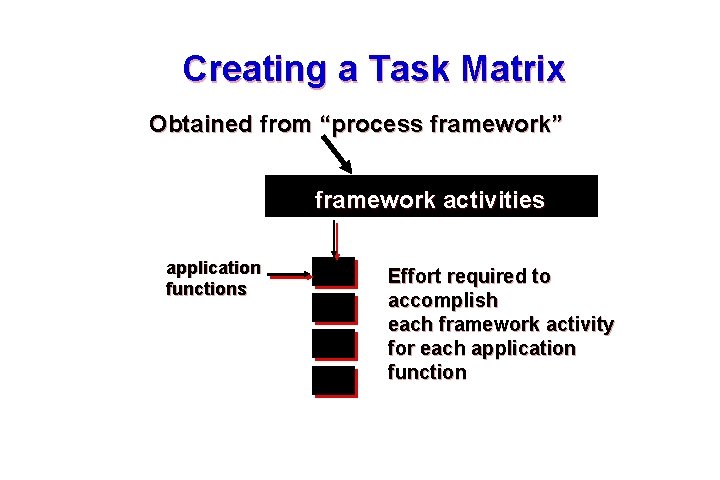 Creating a Task Matrix

Obtained from “process framework”

framework activities

application functions

Effort required to accomplish each framework activity for each application function